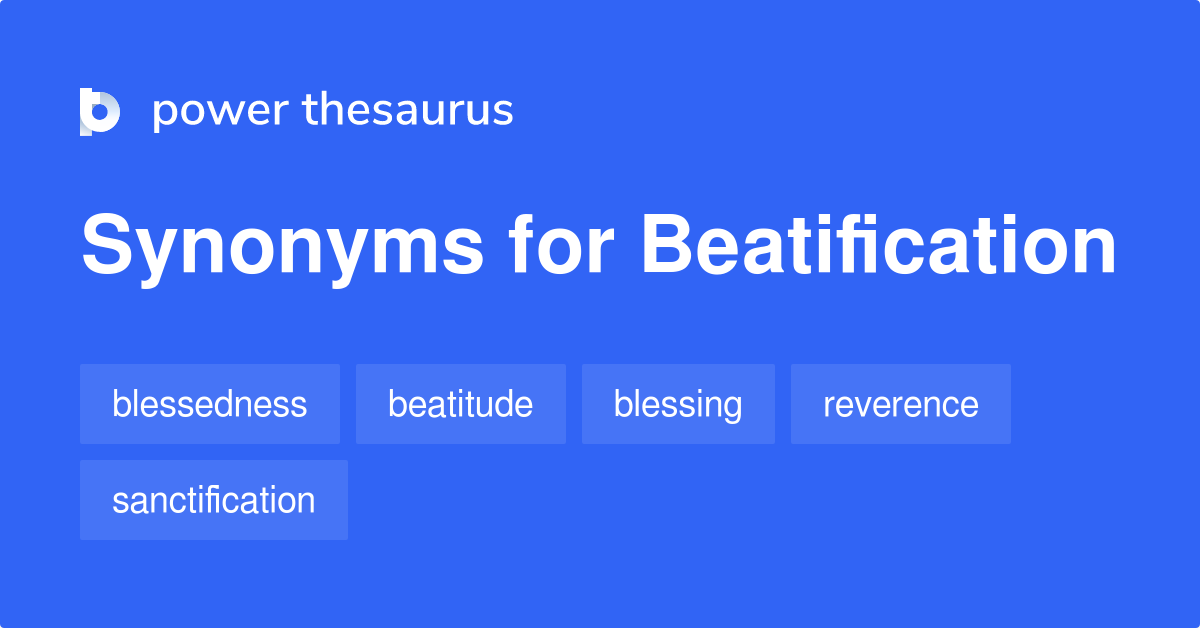 power thesaurus

Synonyms for Beatification

blessedness

beatitude

blessing

reverence

sanctification